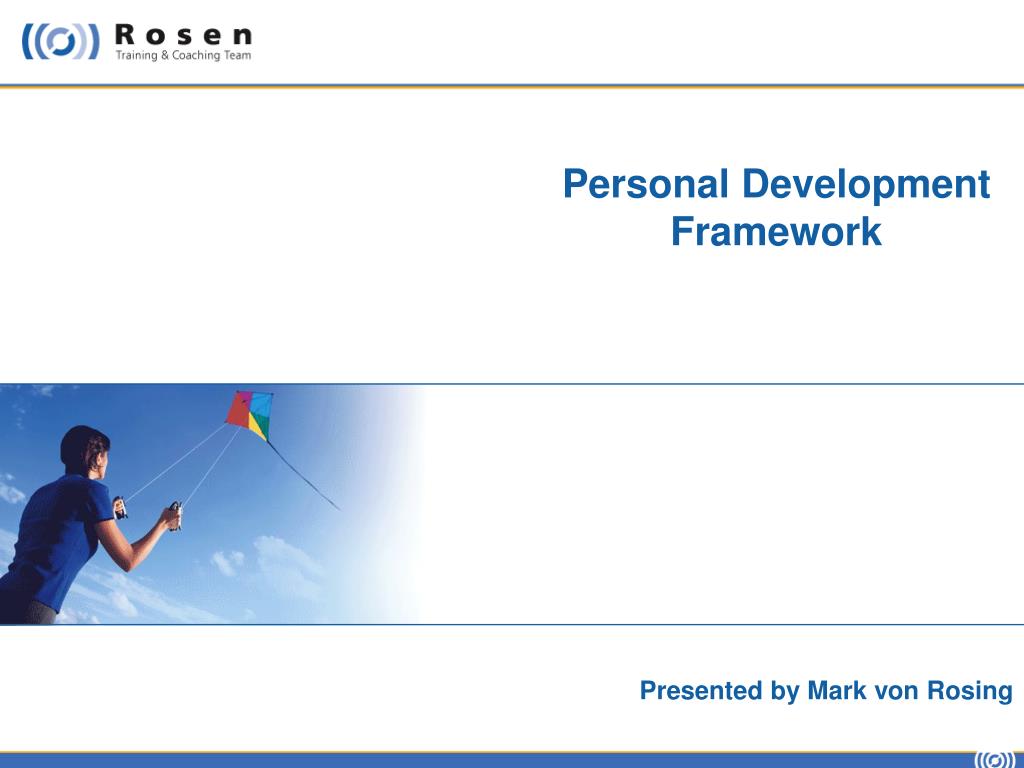 Rosen
Training & Coaching Team

Personal Development Framework

Presented by Mark von Rosing